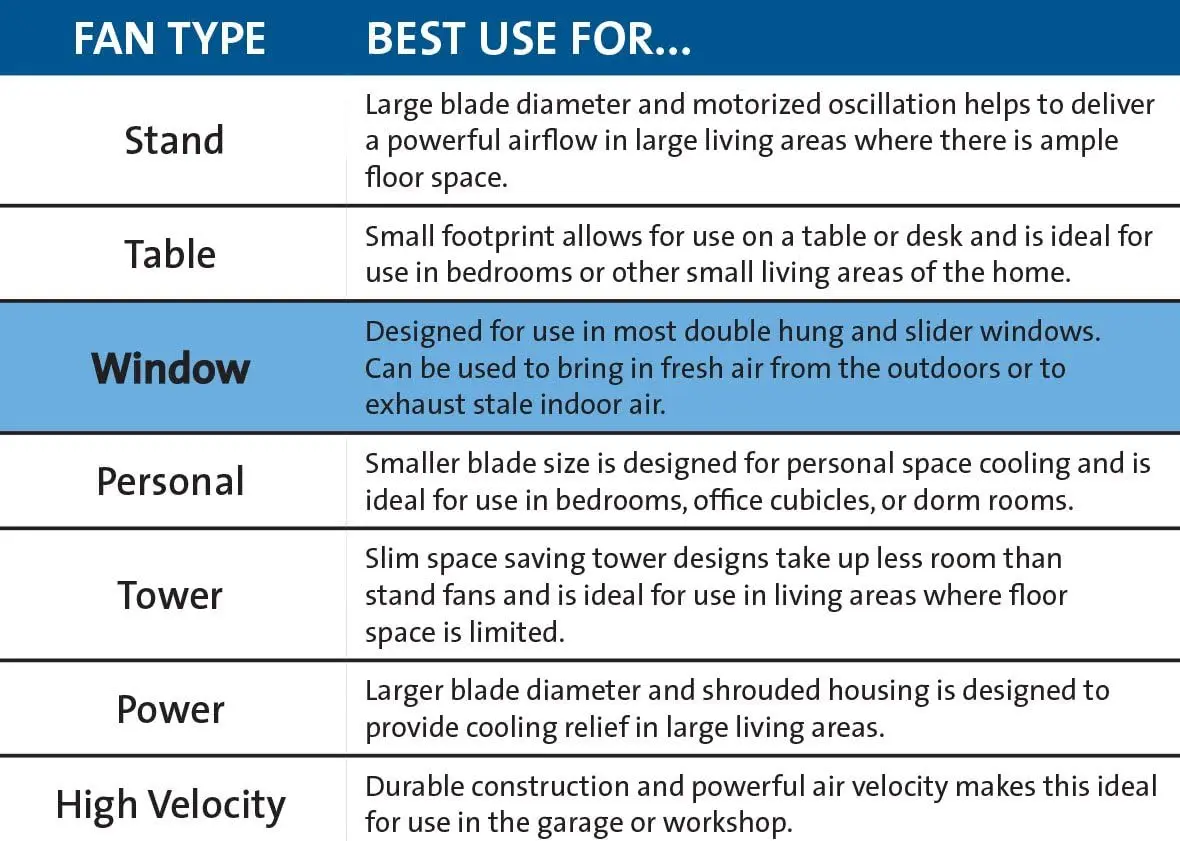 | FAN TYPE | BEST USE FOR... |
|---|---|
| Stand | Large blade diameter and motorized oscillation helps to deliver a powerful airflow in large living areas where there is ample floor space. |
| Table | Small footprint allows for use on a table or desk and is ideal for use in bedrooms or other small living areas of the home. |
| Window | Designed for use in most double hung and slider windows. Can be used to bring in fresh air from the outdoors or to exhaust stale indoor air. |
| Personal | Smaller blade size is designed for personal space cooling and is ideal for use in bedrooms, office cubicles, or dorm rooms. |
| Tower | Slim space saving tower designs take up less room than stand fans and is ideal for use in living areas where floor space is limited. |
| Power | Larger blade diameter and shrouded housing is designed to provide cooling relief in large living areas. |
| High Velocity | Durable construction and powerful air velocity makes this ideal for use in the garage or workshop. |